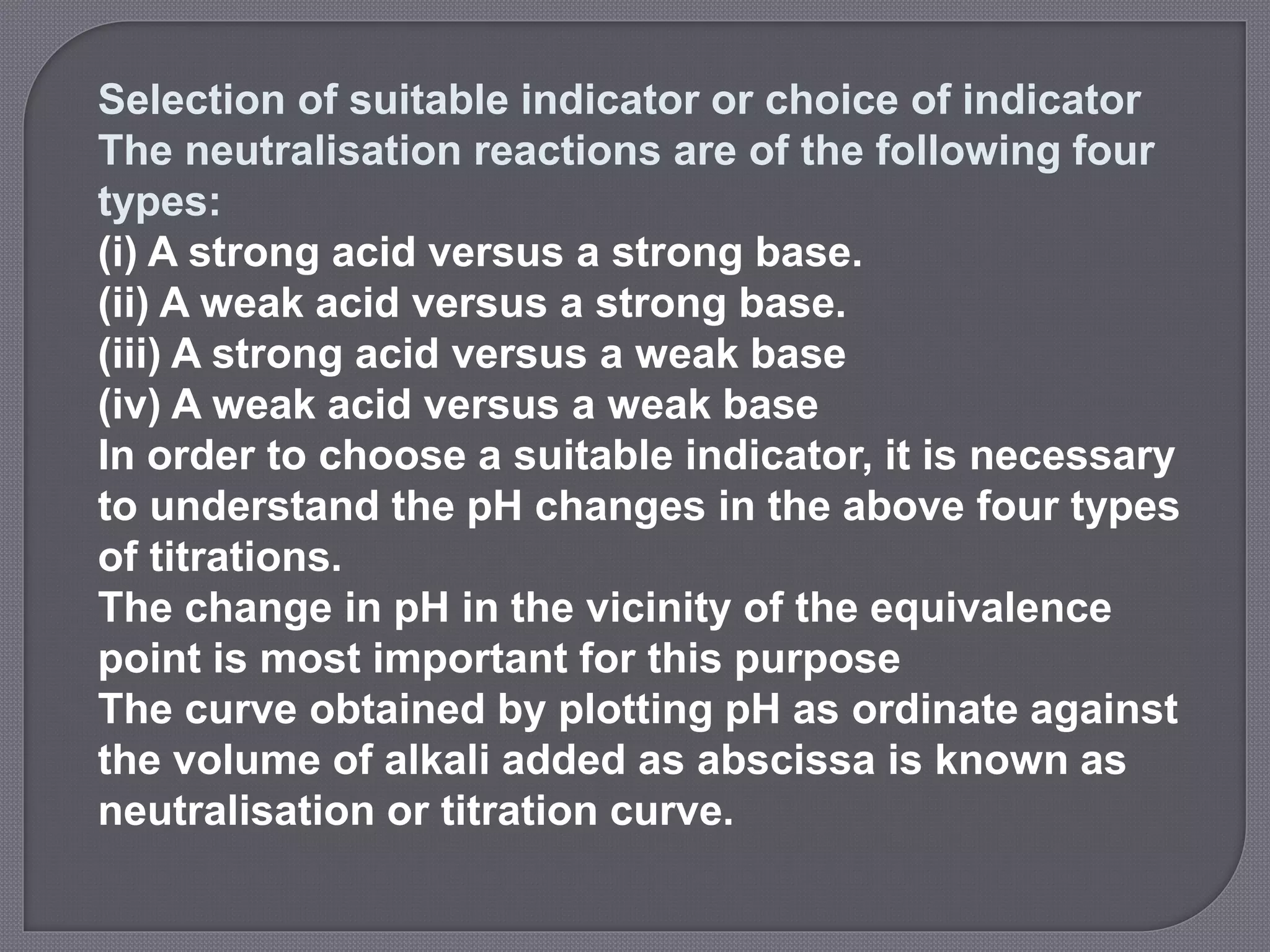 Selection of suitable indicator or choice of indicator
The neutralisation reactions are of the following four types:
(i) A strong acid versus a strong base.
(ii) A weak acid versus a strong base.
(iii) A strong acid versus a weak base
(iv) A weak acid versus a weak base
In order to choose a suitable indicator, it is necessary to understand the pH changes in the above four types of titrations.
The change in pH in the vicinity of the equivalence point is most important for this purpose
The curve obtained by plotting pH as ordinate against the volume of alkali added as abscissa is known as neutralisation or titration curve.